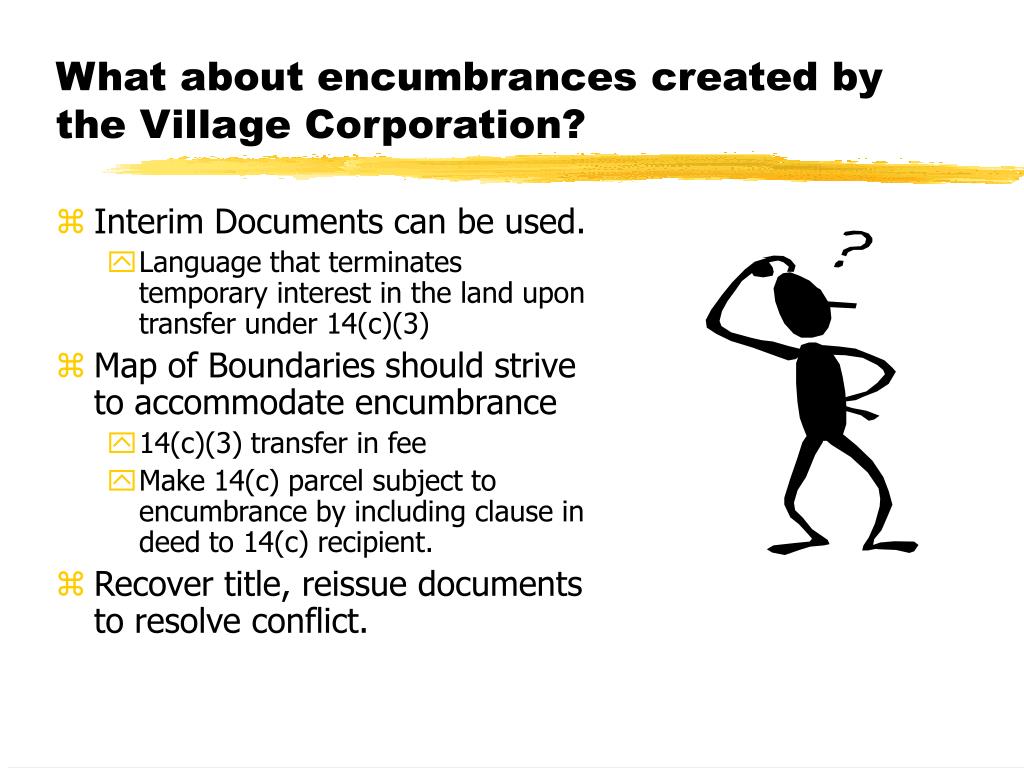 What about encumbrances created by the Village Corporation?

Interim Documents can be used.

Language that terminates temporary interest in the land upon transfer under 14(c)(3)

Map of Boundaries should strive to accommodate encumbrance

14(c)(3) transfer in fee

Make 14(c) parcel subject to encumbrance by including clause in deed to 14(c) recipient.

Recover title, reissue documents to resolve conflict.

?